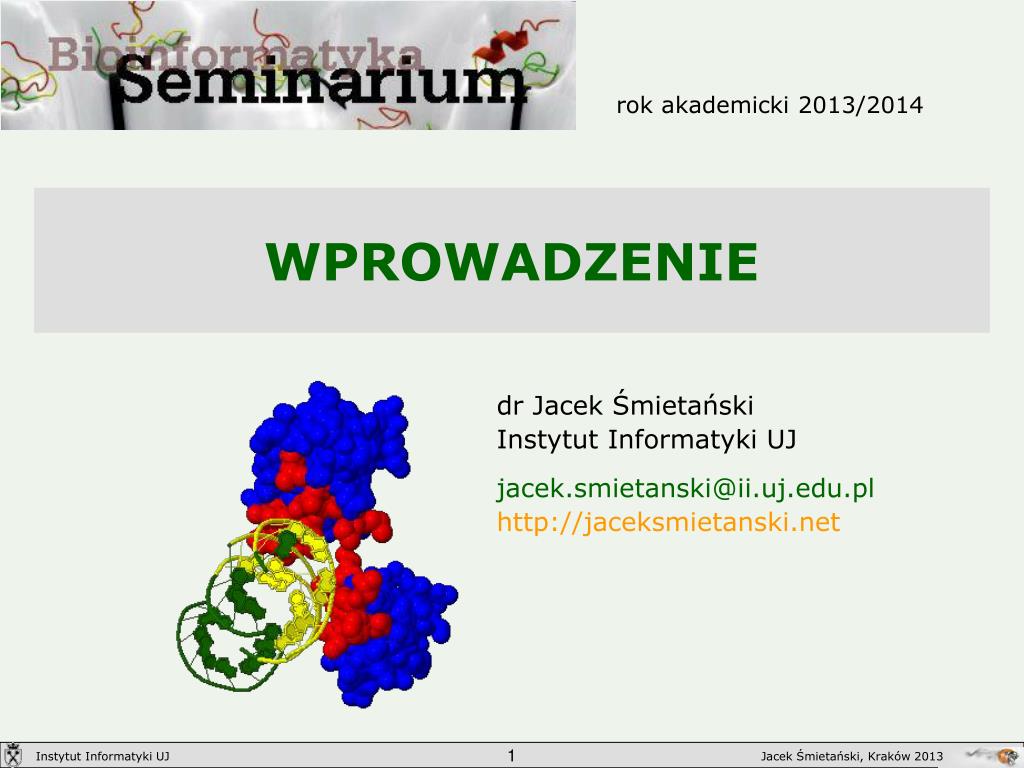 Bioinformatyka
Seminarium

rok akademicki 2013/2014

WPROWADZENIE

dr Jacek Śmietański
Instytut Informatyki UJ

jacek.smietanski@ii.uj.edu.pl
http://jaceksmietanski.net

Instytut Informatyki UJ 1 Jacek Śmietański, Kraków 2013